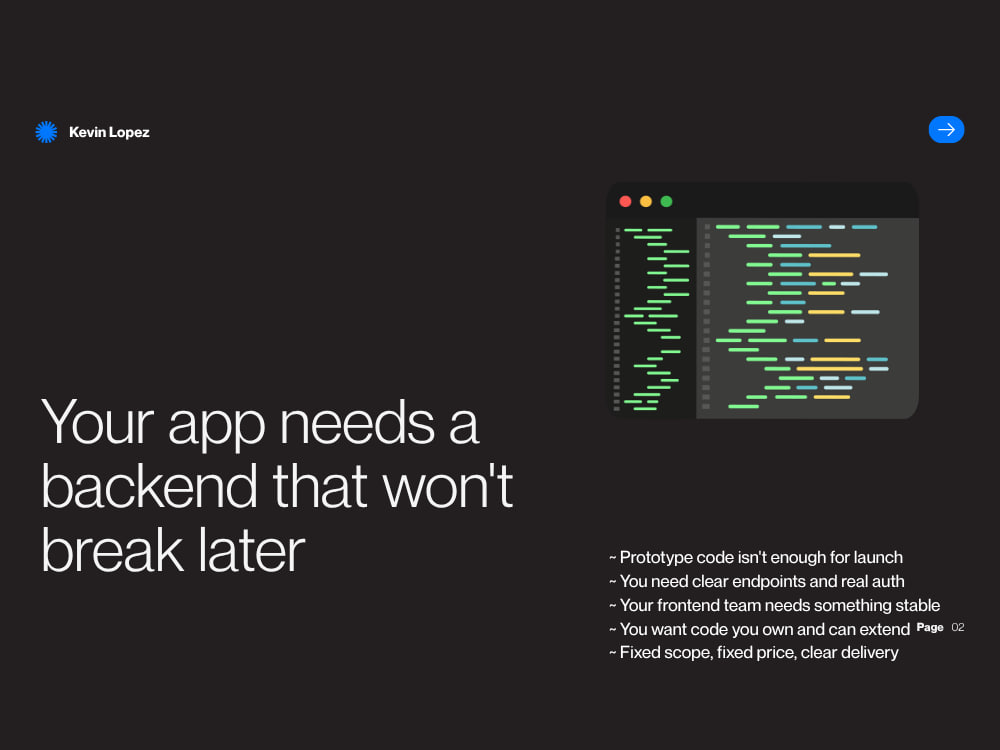 Kevin Lopez

Your app needs a backend that won't break later

~ Prototype code isn't enough for launch
~ You need clear endpoints and real auth
~ Your frontend team needs something stable
~ You want code you own and can extend
~ Fixed scope, fixed price, clear delivery

Page 02